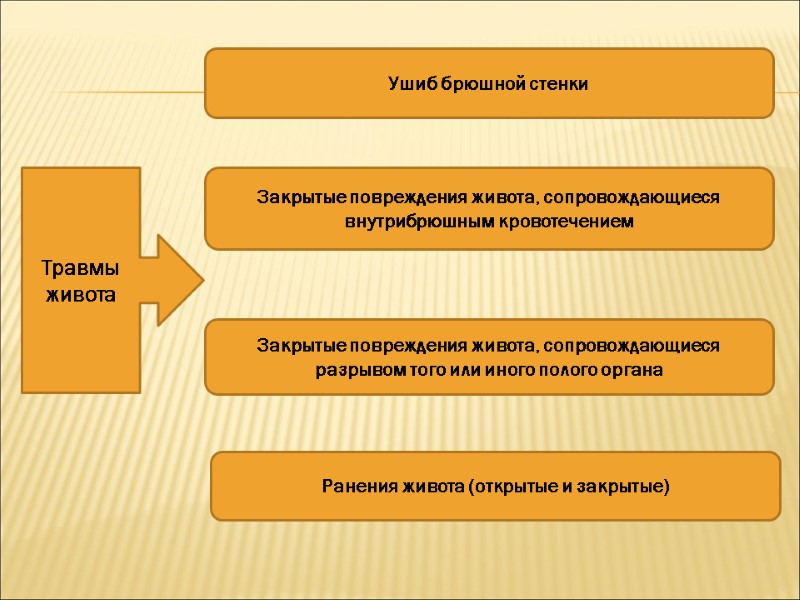 Травмы живота

Ушиб брюшной стенки

Закрытые повреждения живота, сопровождающиеся внутрибрюшным кровотечением

Закрытые повреждения живота, сопровождающиеся разрывом того или иного полого органа

Ранения живота (открытые и закрытые)